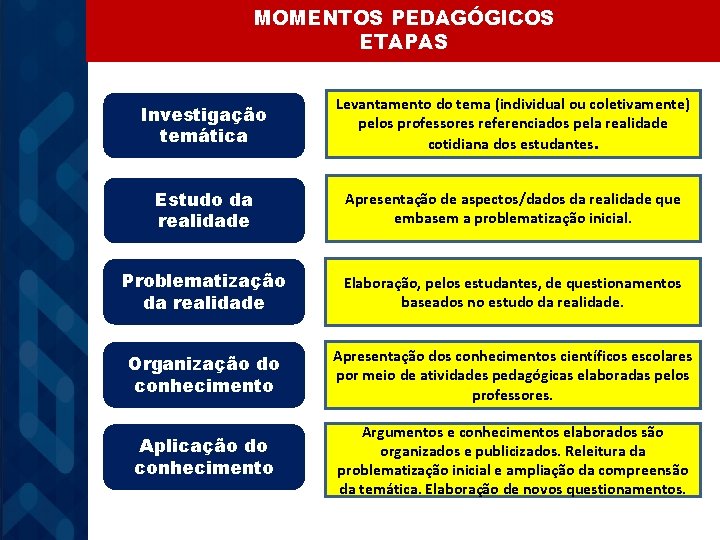 MOMENTOS PEDAGÓGICOS
ETAPAS

Investigação temática

Levantamento do tema (individual ou coletivamente) pelos professores referenciados pela realidade cotidiana dos estudantes.

Estudo da realidade

Apresentação de aspectos/dados da realidade que embasem a problematização inicial.

Problematização da realidade

Elaboração, pelos estudantes, de questionamentos baseados no estudo da realidade.

Organização do conhecimento

Apresentação dos conhecimentos científicos escolares por meio de atividades pedagógicas elaboradas pelos professores.

Aplicação do conhecimento

Argumentos e conhecimentos elaborados são organizados e publicizados. Releitura da problematização inicial e ampliação da compreensão da temática. Elaboração de novos questionamentos.